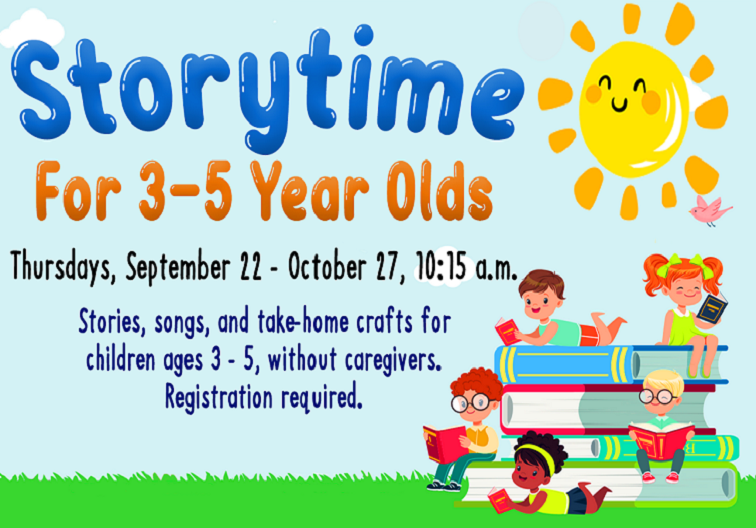 Storytime

For 3-5 Year Olds

Thursdays, September 22 - October 27, 10:15 a.m.

Stories, songs, and take-home crafts for children ages 3 - 5, without caregivers. Registration required.